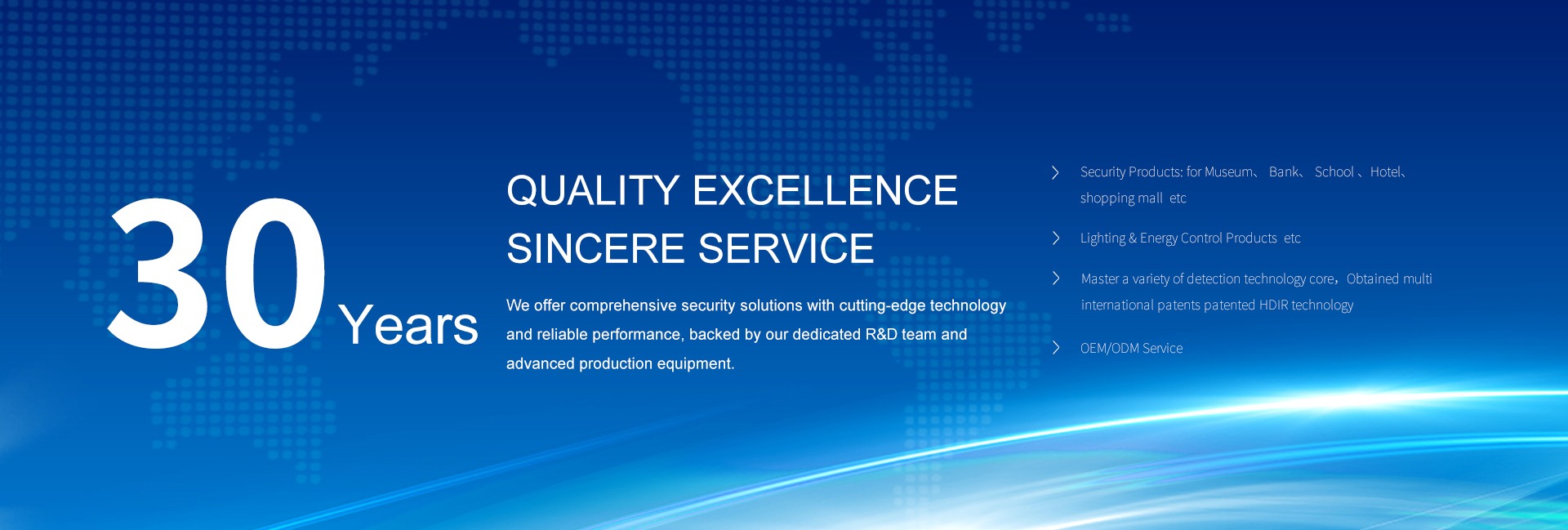 30 Years

QUALITY EXCELLENCE
SINCERE SERVICE

We offer comprehensive security solutions with cutting-edge technology and reliable performance, backed by our dedicated R&D team and advanced production equipment.

Security Products: for Museum、 Bank、 School 、Hotel、 shopping mall etc

Lighting & Energy Control Products etc

Master a variety of detection technology core，Obtained multi international patents patented HDIR technology

OEM/ODM Service